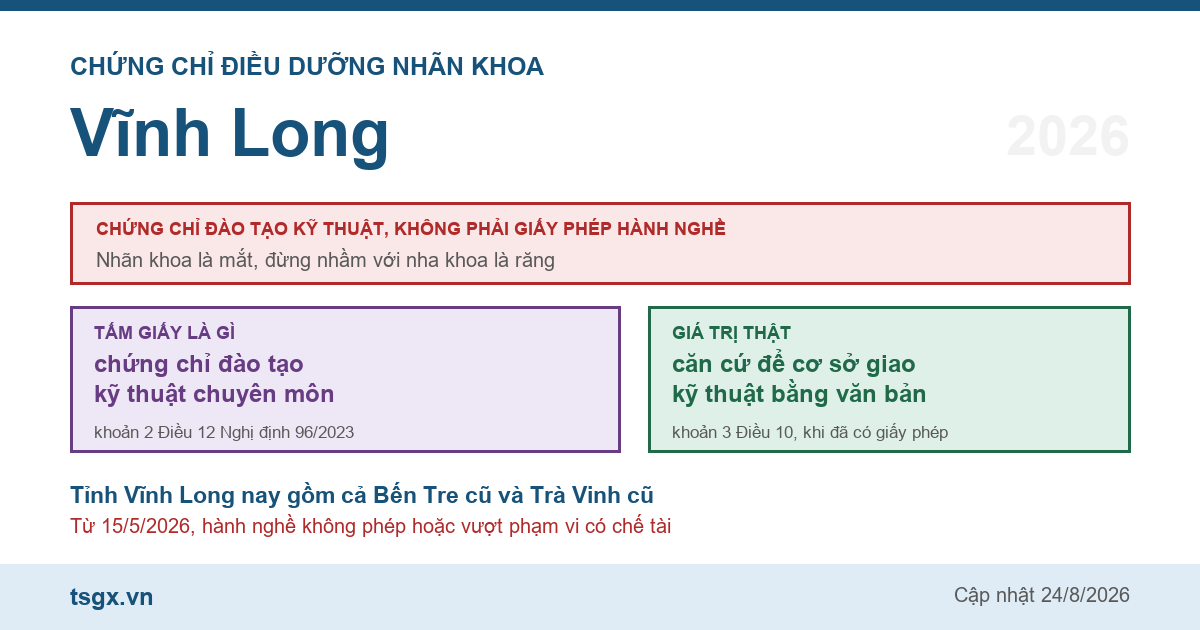 CHỨNG CHỈ ĐIỀU DƯỠNG NHÃN KHOA

Vĩnh Long

2026

CHỨNG CHỈ ĐÀO TẠO KỸ THUẬT, KHÔNG PHẢI GIẤY PHÉP HÀNH NGHỀ
Nhãn khoa là mắt, đừng nhầm với nha khoa là răng

TẤM GIẤY LÀ GÌ
chứng chỉ đào tạo kỹ thuật chuyên môn
khoản 2 Điều 12 Nghị định 96/2023

GIÁ TRỊ THẬT
căn cứ để cơ sở giao kỹ thuật bằng văn bản
khoản 3 Điều 10, khi đã có giấy phép

Tỉnh Vĩnh Long nay gồm cả Bến Tre cũ và Trà Vinh cũ
Từ 15/5/2026, hành nghề không phép hoặc vượt phạm vi có chế tài

tsgx.vn

Cập nhật 24/8/2026